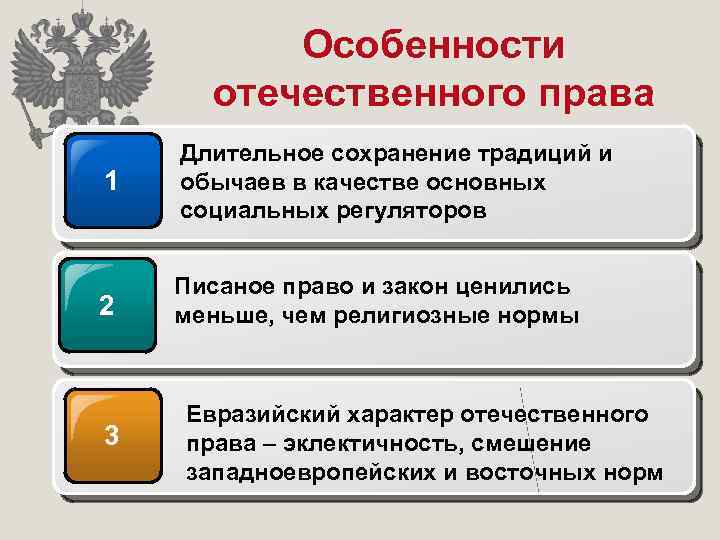 Особенности отечественного права

1

Длительное сохранение традиций и обычаев в качестве основных социальных регуляторов

2

Писаное право и закон ценились меньше, чем религиозные нормы

3

Евразийский характер отечественного права – эклектичность, смешение западноевропейских и восточных норм